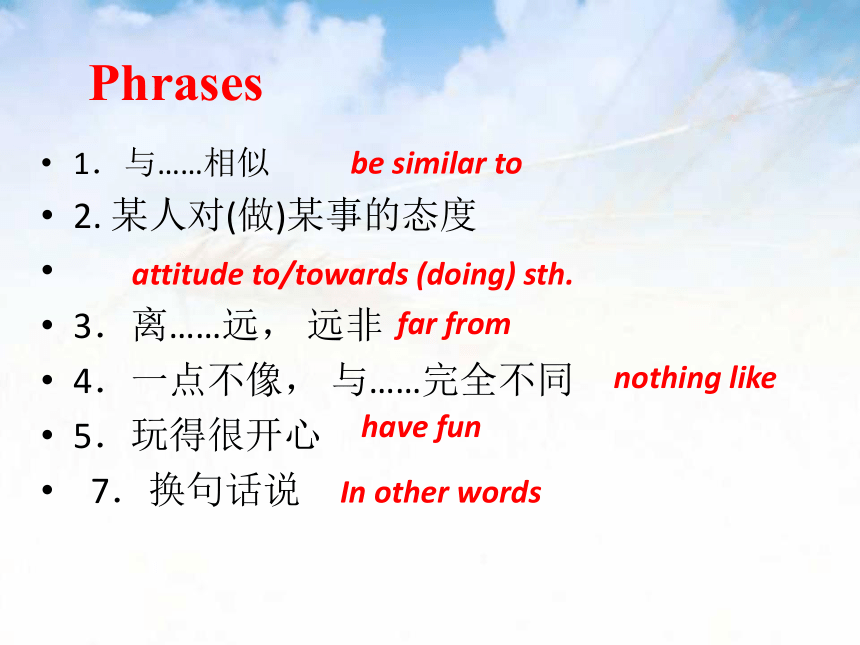 Phrases

• 1．与……相似 be similar to
• 2. 某人对(做)某事的态度
• attitude to/towards (doing) sth.
• 3．离……远， 远非 far from
• 4．一点不像， 与……完全不同 nothing like
• 5．玩得很开心 have fun
• 7．换句话说 In other words